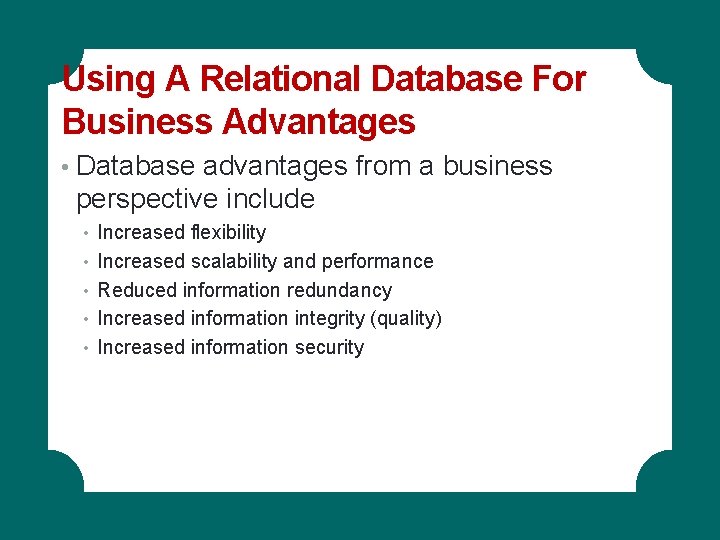 Using A Relational Database For Business Advantages

• Database advantages from a business perspective include
  • Increased flexibility
  • Increased scalability and performance
  • Reduced information redundancy
  • Increased information integrity (quality)
  • Increased information security